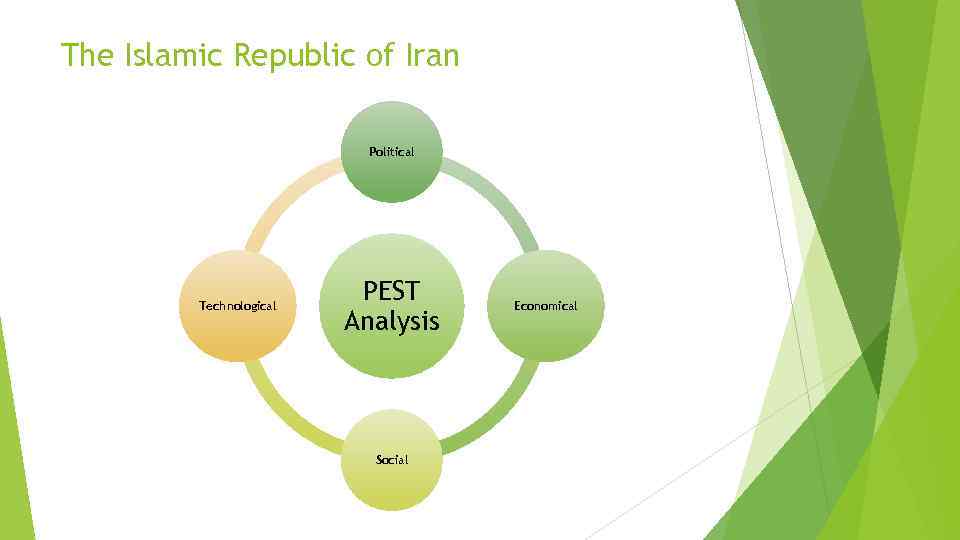 The Islamic Republic of Iran

Political

Technological

PEST Analysis

Economical

Social